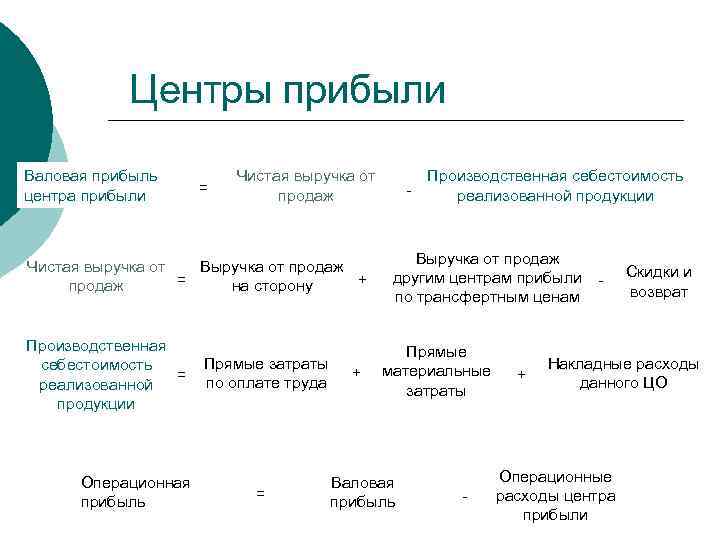 Центры прибыли

Валовая прибыль центра прибыли = Чистая выручка от продаж - Производственная себестоимость реализованной продукции

Чистая выручка от продаж = Выручка от продаж на сторону + Выручка от продаж другим центрам прибыли по трансфертным ценам - Скидки и возврат

Производственная себестоимость реализованной продукции = Прямые затраты по оплате труда + Прямые материальные затраты + Накладные расходы данного ЦО

Операционная прибыль = Валовая прибыль - Операционные расходы центра прибыли